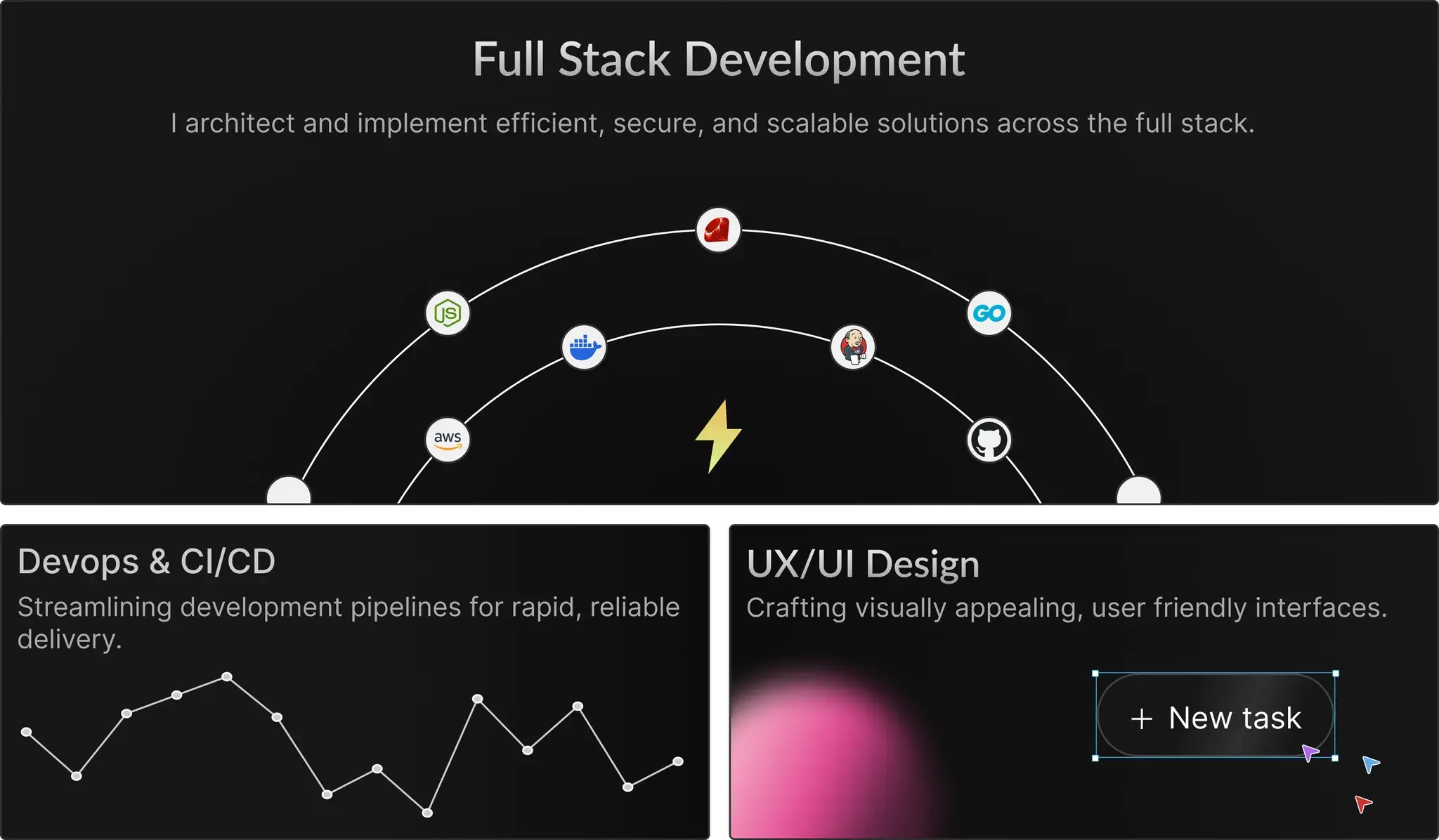 Full Stack Development

I architect and implement efficient, secure, and scalable solutions across the full stack.

JS

GO

aws

Devops & CI/CD

Streamlining development pipelines for rapid, reliable delivery.

UX/UI Design

Crafting visually appealing, user friendly interfaces.

+ New task